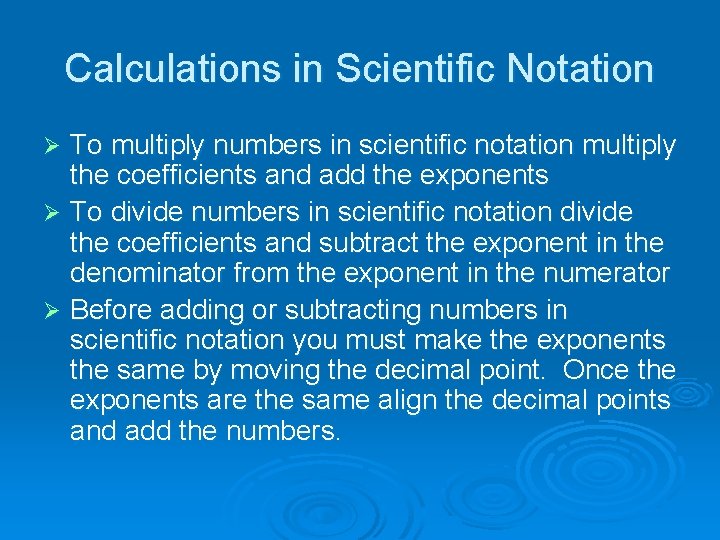 Calculations in Scientific Notation

➢ To multiply numbers in scientific notation multiply the coefficients and add the exponents

➢ To divide numbers in scientific notation divide the coefficients and subtract the exponent in the denominator from the exponent in the numerator

➢ Before adding or subtracting numbers in scientific notation you must make the exponents the same by moving the decimal point. Once the exponents are the same align the decimal points and add the numbers.